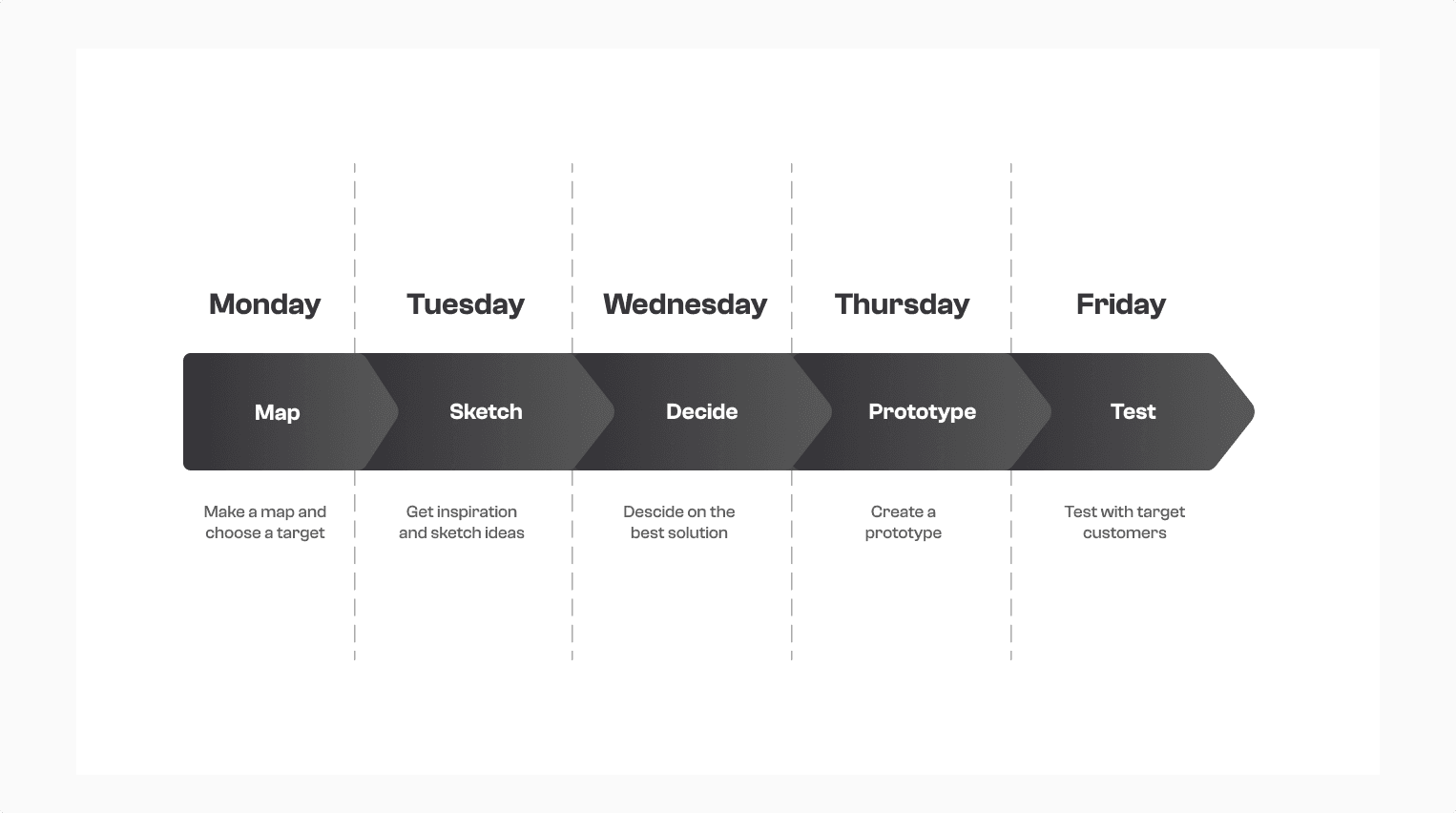 Monday

Map

Make a map and choose a target

Tuesday

Sketch

Get inspiration and sketch ideas

Wednesday

Decide

Descide on the best solution

Thursday

Prototype

Create a prototype

Friday

Test

Test with target customers